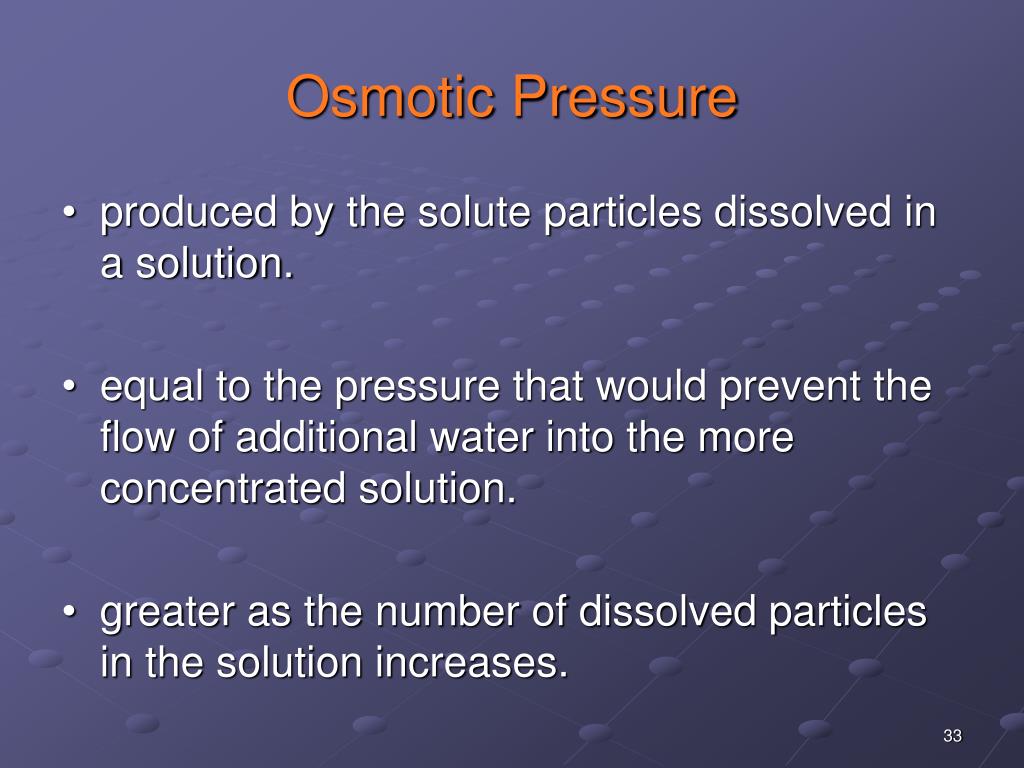 Osmotic Pressure

• produced by the solute particles dissolved in a solution.

• equal to the pressure that would prevent the flow of additional water into the more concentrated solution.

• greater as the number of dissolved particles in the solution increases.

33